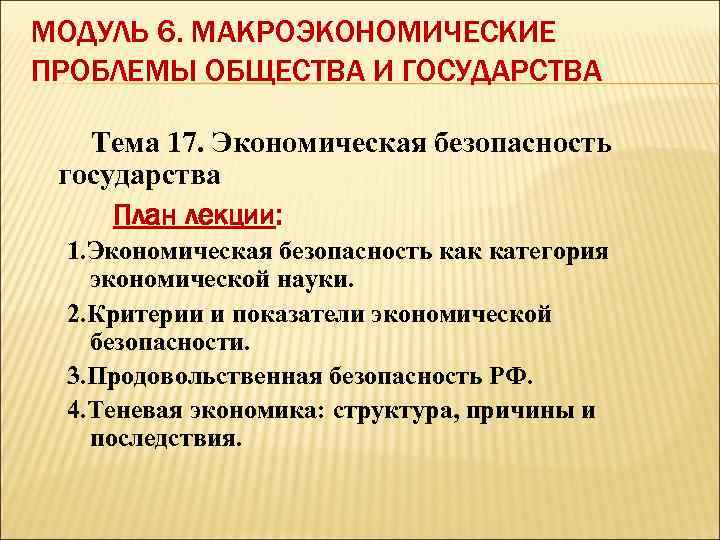 МОДУЛЬ 6. МАКРОЭКОНОМИЧЕСКИЕ ПРОБЛЕМЫ ОБЩЕСТВА И ГОСУДАРСТВА

Тема 17. Экономическая безопасность государства

План лекции:

1.Экономическая безопасность как категория экономической науки.

2.Критерии и показатели экономической безопасности.

3.Продовольственная безопасность РФ.

4.Теневая экономика: структура, причины и последствия.